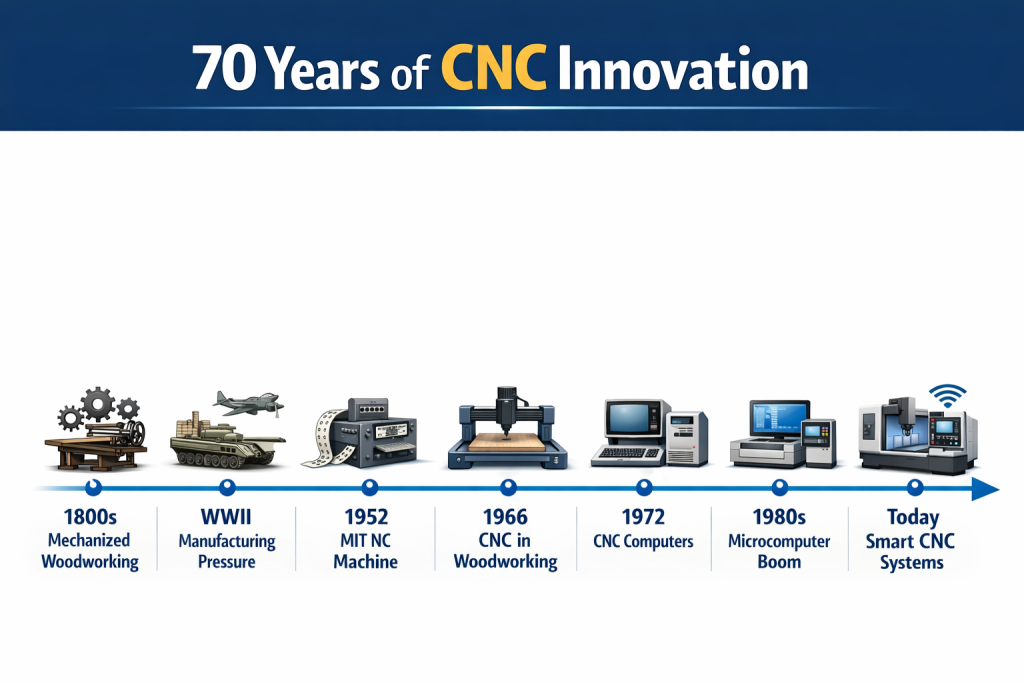 70 Years of CNC Innovation

1800s
Mechanized Woodworking

WWII
Manufacturing Pressure

1952
MIT NC Machine

1966
CNC in Woodworking

1972
CNC Computers

1980s
Microcomputer Boom

Today
Smart CNC Systems